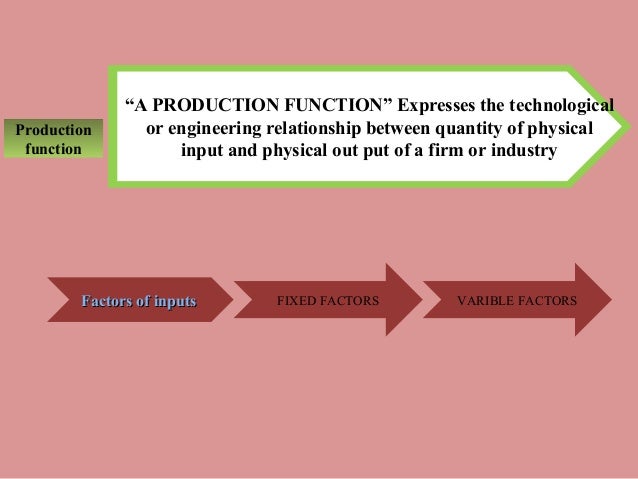 Production function

“A PRODUCTION FUNCTION” Expresses the technological or engineering relationship between quantity of physical input and physical out put of a firm or industry

Factors of inputs

FIXED FACTORS

VARIBLE FACTORS